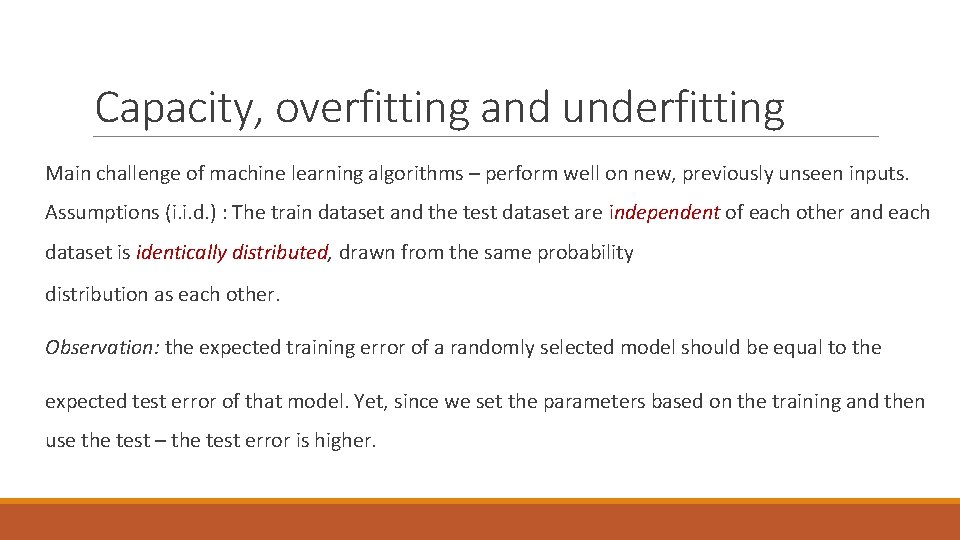 Capacity, overfitting and underfitting

Main challenge of machine learning algorithms – perform well on new, previously unseen inputs.

Assumptions (i.i.d.) : The train dataset and the test dataset are independent of each other and each dataset is identically distributed, drawn from the same probability distribution as each other.

Observation: the expected training error of a randomly selected model should be equal to the expected test error of that model. Yet, since we set the parameters based on the training and then use the test – the test error is higher.